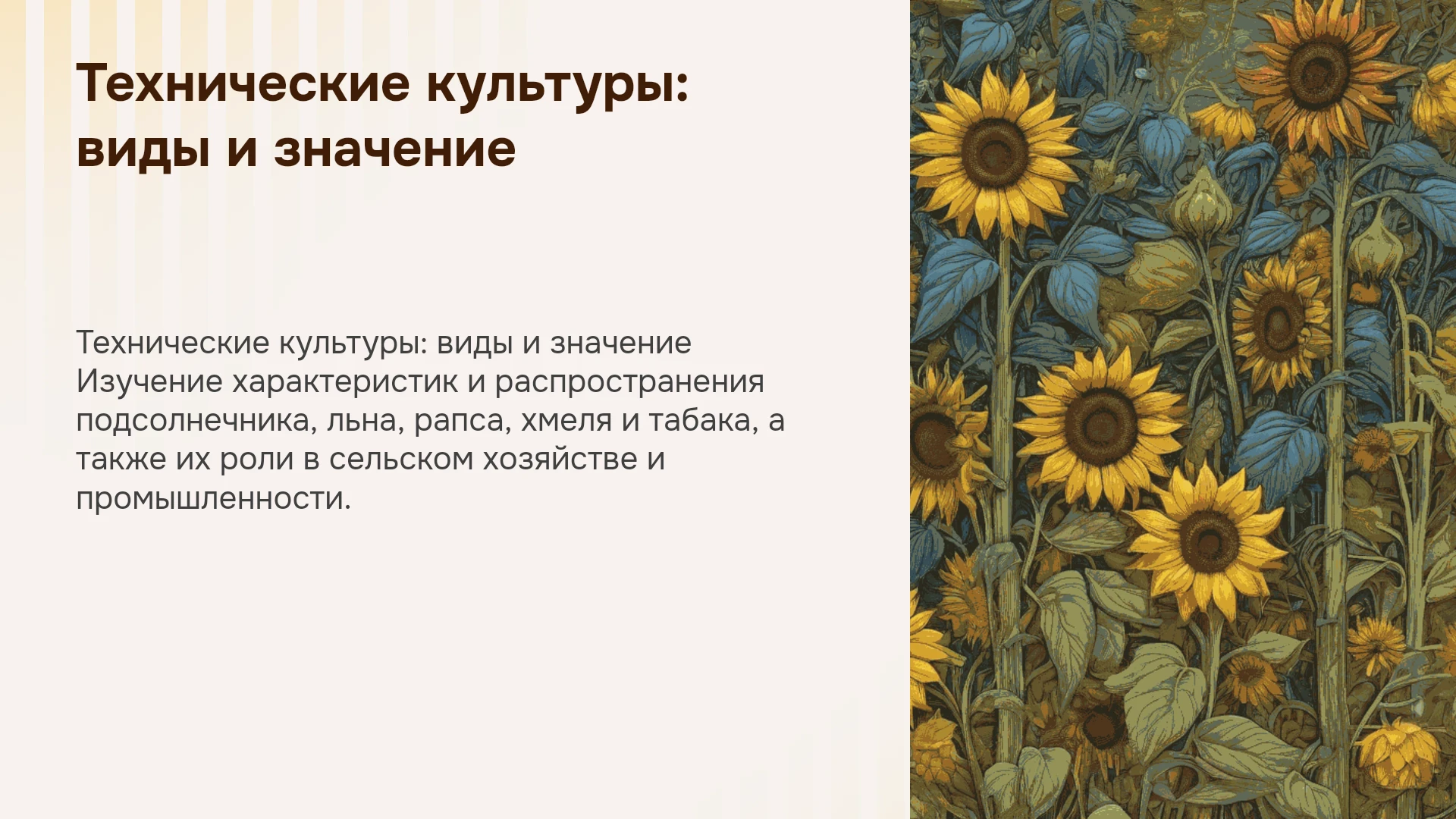 Технические культуры: виды и значение

Технические культуры: виды и значение Изучение характеристик и распространения подсолнечника, льна, рапса, хмеля и табака, а также их роли в сельском хозяйстве и промышленности.